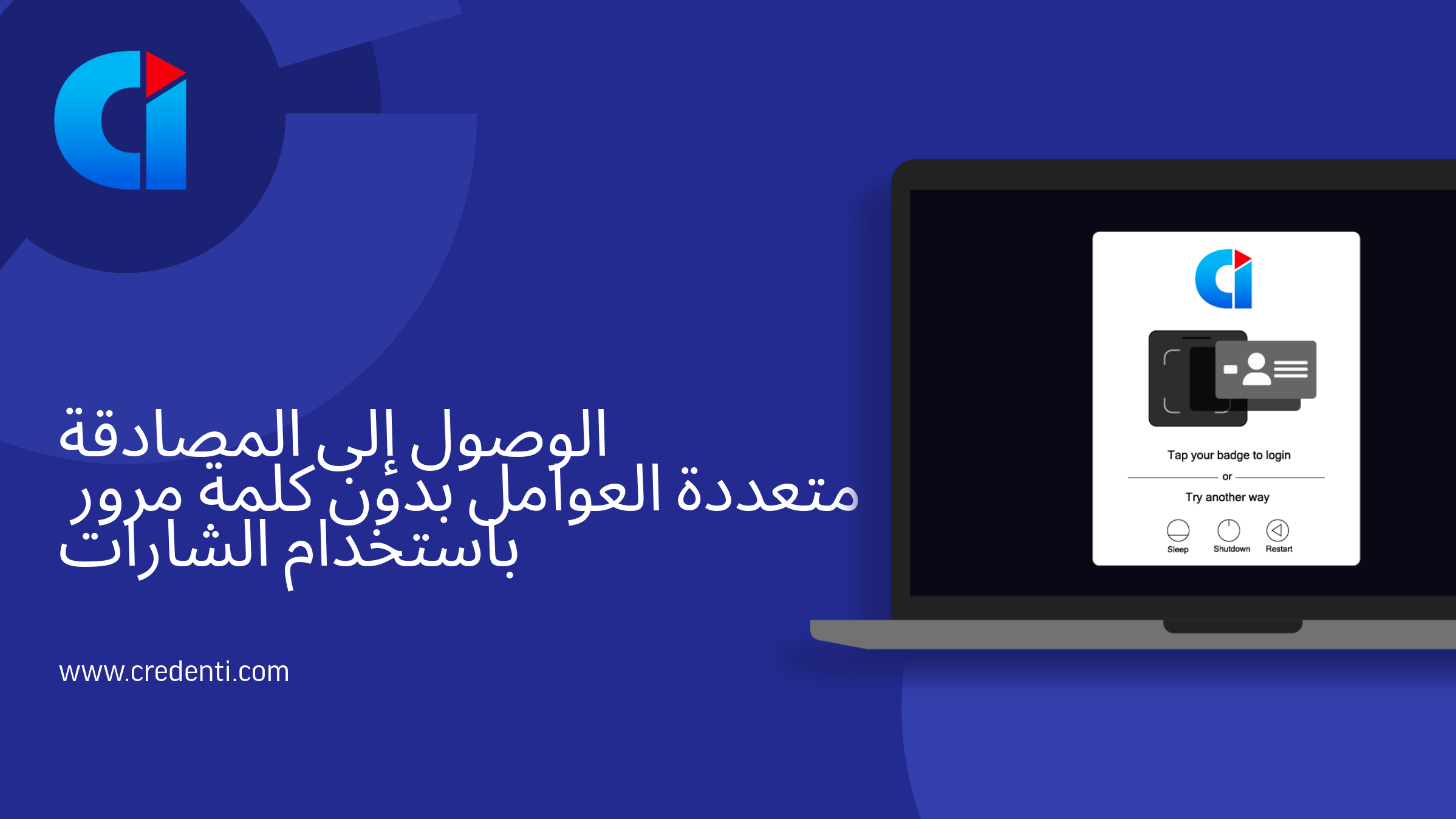 الوصول إلى المصادقة متعددة العوامل بدون كلمة مرور باستخدام الشارات

www.credenti.com

Tap your badge to login

or

Try another way

Sleep Shutdown Restart